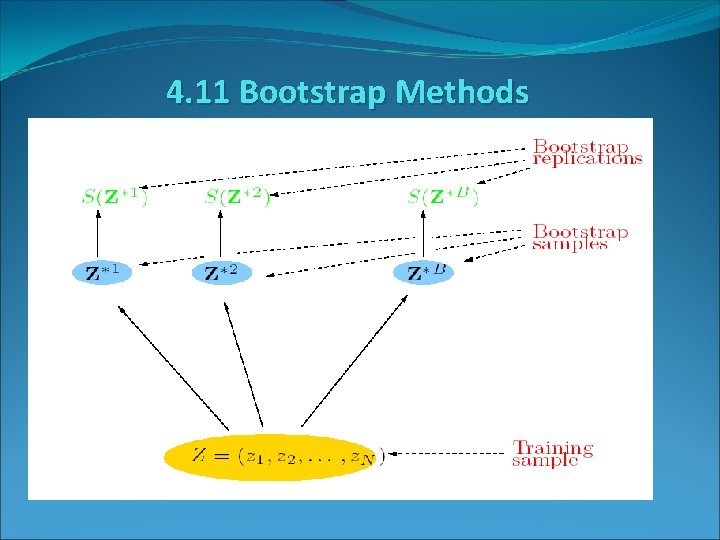 4.11 Bootstrap Methods

Bootstrap replications

$S(\mathbf{Z}^{*1})$ $S(\mathbf{Z}^{*2})$ $S(\mathbf{Z}^{*B})$

Bootstrap samples

$\mathbf{Z}^{*1}$ $\mathbf{Z}^{*2}$ $\mathbf{Z}^{*B}$

$Z = (z_1, z_2, \ldots, z_N)$

Training sample